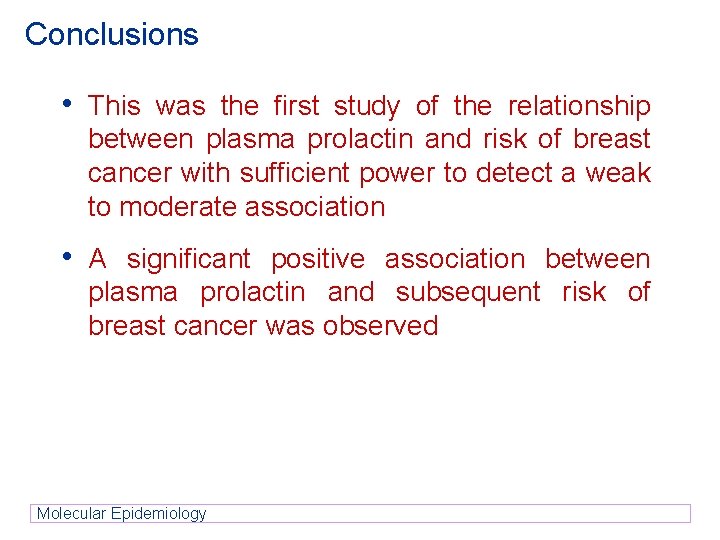 Conclusions

• This was the first study of the relationship between plasma prolactin and risk of breast cancer with sufficient power to detect a weak to moderate association

• A significant positive association between plasma prolactin and subsequent risk of breast cancer was observed

Molecular Epidemiology